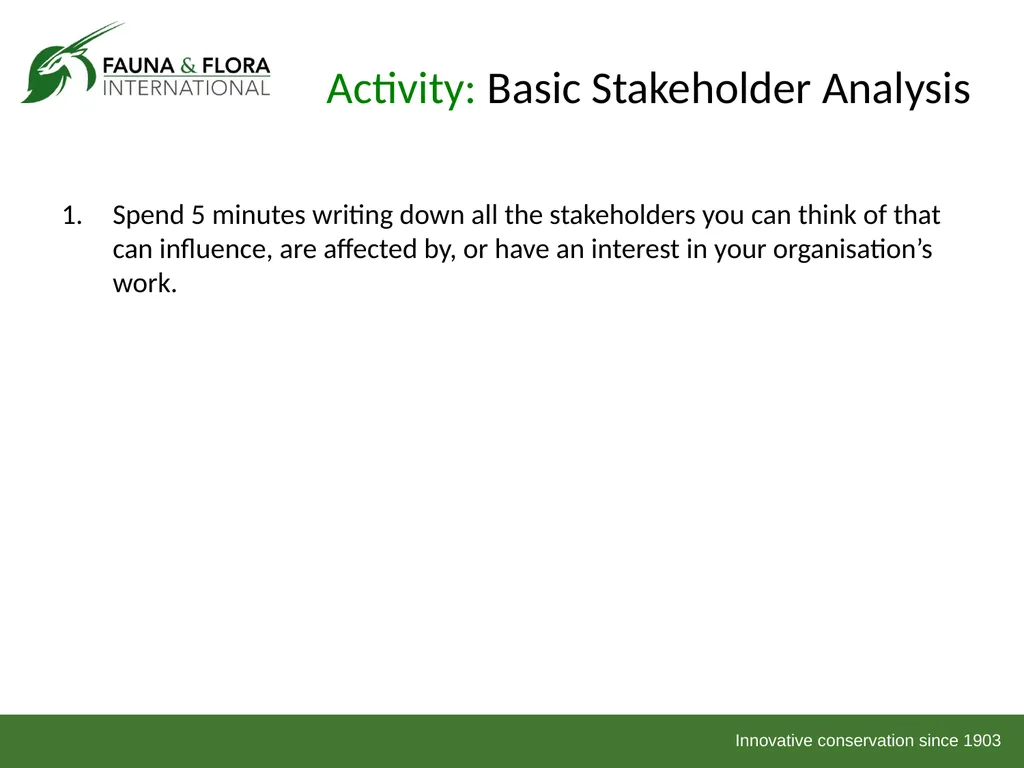 FAUNA & FLORA INTERNATIONAL

Activity: Basic Stakeholder Analysis

1. Spend 5 minutes writing down all the stakeholders you can think of that can influence, are affected by, or have an interest in your organisation's work.

Innovative conservation since 1903